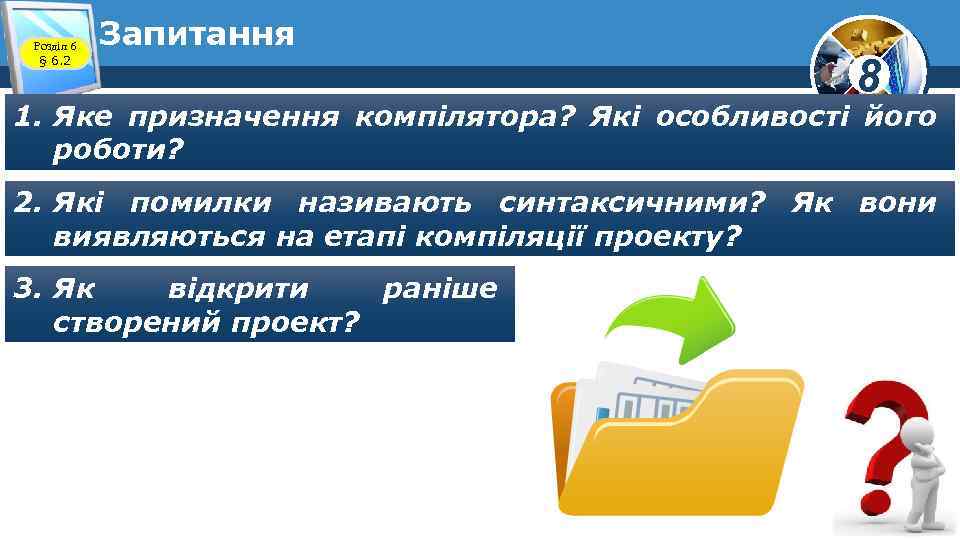 Розділ 6
§ 6.2

Запитання

8

1. Яке призначення компілятора? Які особливості його роботи?

2. Які помилки називають синтаксичними? Як вони виявляються на етапі компіляції проекту?

3. Як відкрити раніше створений проект?